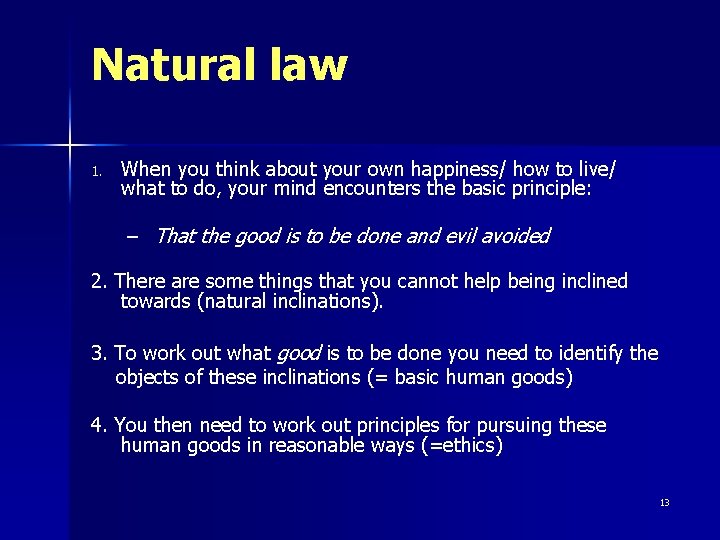 Natural law

1. When you think about your own happiness/ how to live/ what to do, your mind encounters the basic principle:

– That the good is to be done and evil avoided

2. There are some things that you cannot help being inclined towards (natural inclinations).

3. To work out what good is to be done you need to identify the objects of these inclinations (= basic human goods)

4. You then need to work out principles for pursuing these human goods in reasonable ways (=ethics)

13